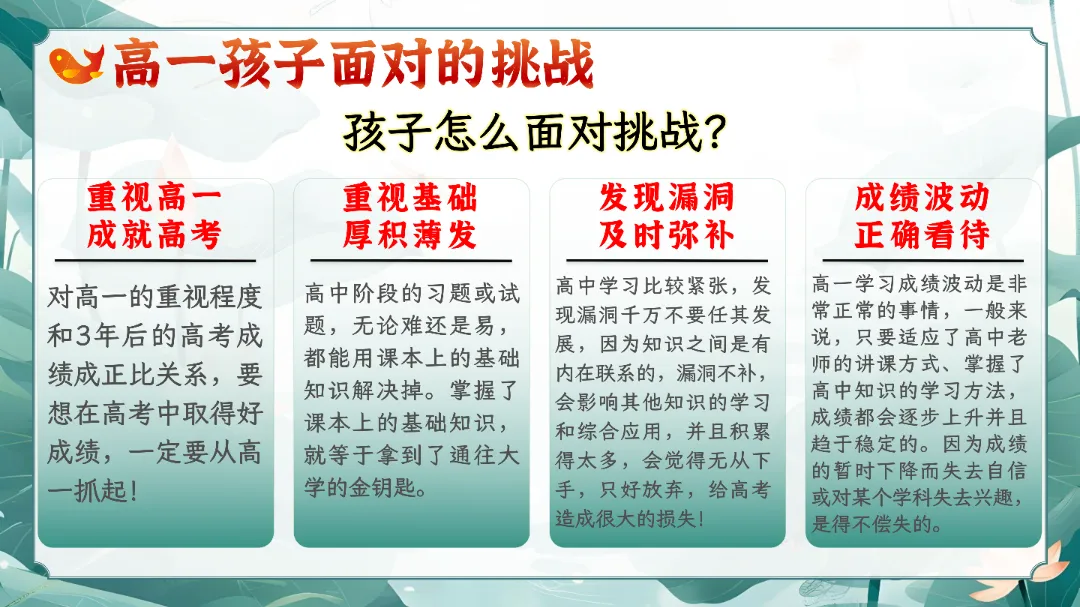 高一孩子面对的挑战

孩子怎么面对挑战?

重视高一
成就高考

对高一的重视程度和3年后的高考成绩成正比关系，要想在高考中取得好成绩，一定要从高一抓起！

重视基础
厚积薄发

高中阶段的习题或试题，无论难还是易，都能用课本上的基础知识解决掉。掌握了课本上的基础知识，就等于拿到了通往大学的金钥匙。

发现漏洞
及时弥补

高中学习比较紧张，发现漏洞千万不要任其发展，因为知识之间是有内在联系的，漏洞不补，会影响其他知识的学习和综合应用，并且积累得太多，会觉得无从下手，只好放弃，给高考造成很大的损失！

成绩波动
正确看待

高一学习成绩波动是非常正常的事情，一般来说，只要适应了高中老师的讲课方式、掌握了高中知识的学习方法，成绩都会逐步上升并且趋于稳定的。因为成绩的暂时下降而失去自信或对某个学科失去兴趣，是得不偿失的。